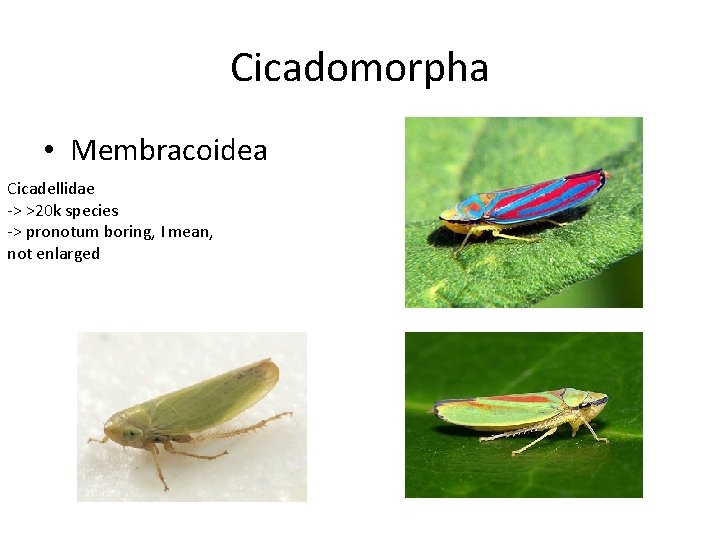 Cicadomorpha

• Membracoidea

Cicadellidae
-> >20k species
-> pronotum boring, I mean, not enlarged